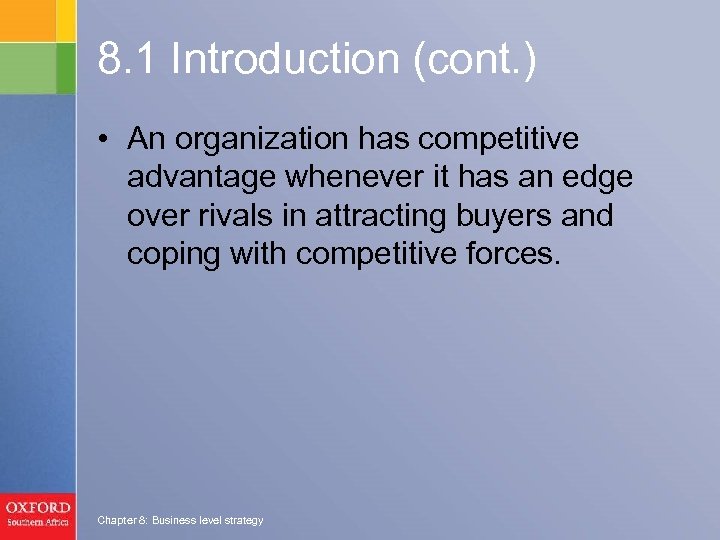 8.1 Introduction (cont.)

• An organization has competitive advantage whenever it has an edge over rivals in attracting buyers and coping with competitive forces.

OXFORD
Southern Africa

Chapter 8: Business level strategy